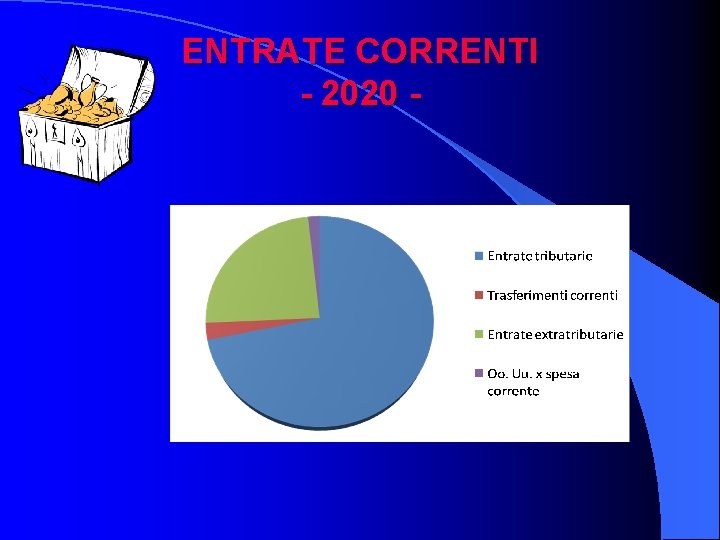 ENTRATE CORRENTI
- 2020 -

Entrate tributarie
Trasferimenti correnti
Entrate extratributarie
Oo. Uu. x spesa corrente